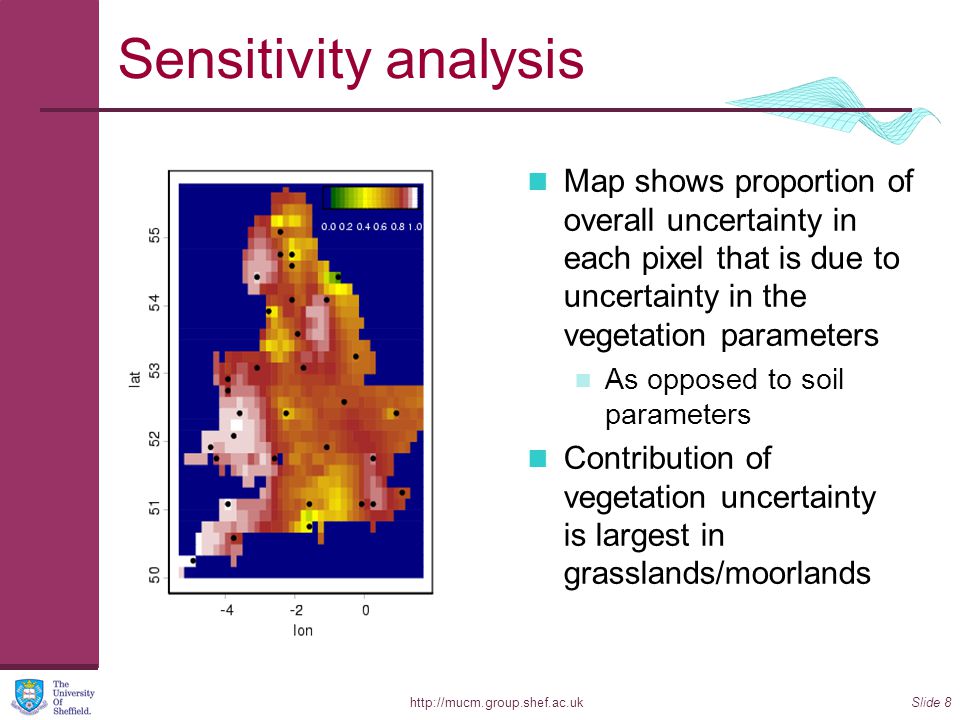 Sensitivity analysis

0.0 0.2 0.4 0.6 0.8 1.0

55
54
53
52
51
50
lat

-4
-2
0
lon

Map shows proportion of overall uncertainty in each pixel that is due to uncertainty in the vegetation parameters

As opposed to soil parameters

Contribution of vegetation uncertainty is largest in grasslands/moorlands

The University Of Sheffield.

http://mucm.group.shef.ac.uk

Slide 8